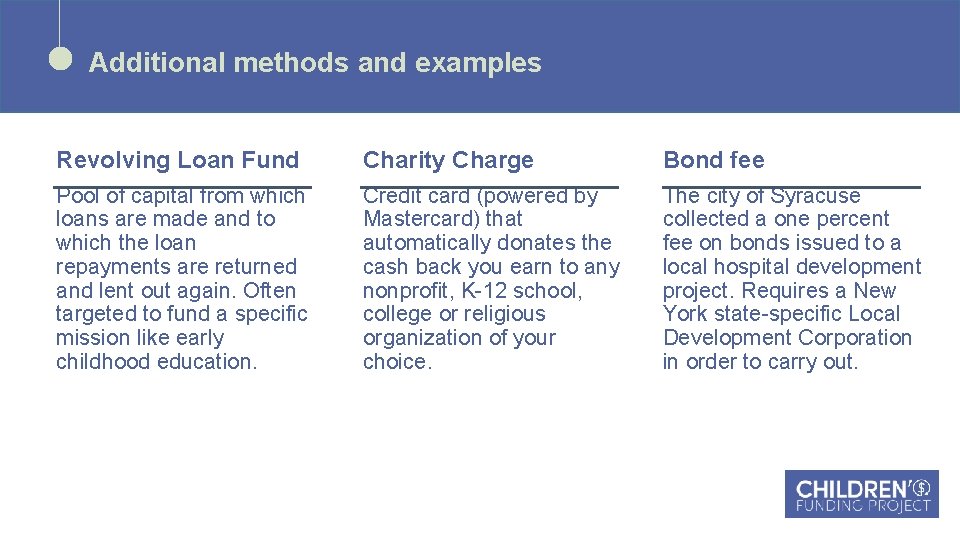 Additional methods and examples

Revolving Loan Fund

Pool of capital from which loans are made and to which the loan repayments are returned and lent out again. Often targeted to fund a specific mission like early childhood education.

Charity Charge

Credit card (powered by Mastercard) that automatically donates the cash back you earn to any nonprofit, K-12 school, college or religious organization of your choice.

Bond fee

The city of Syracuse collected a one percent fee on bonds issued to a local hospital development project. Requires a New York state-specific Local Development Corporation in order to carry out.

CHILDREN'S FUNDING PROJECT